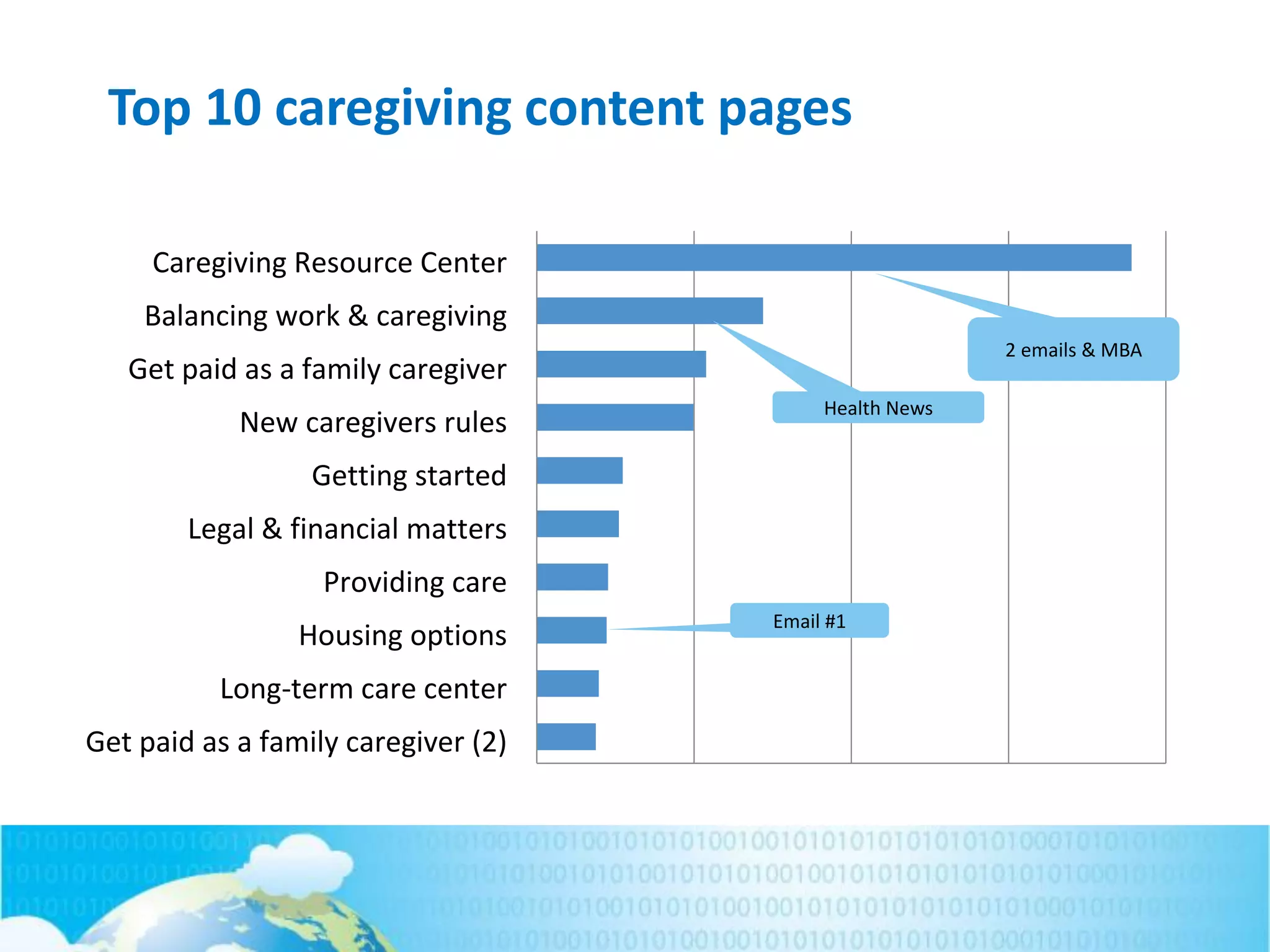 Top 10 caregiving content pages

Caregiving Resource Center
Balancing work & caregiving
Get paid as a family caregiver
New caregivers rules
Getting started
Legal & financial matters
Providing care
Housing options
Long-term care center
Get paid as a family caregiver (2)

2 emails & MBA
Health News
Email #1